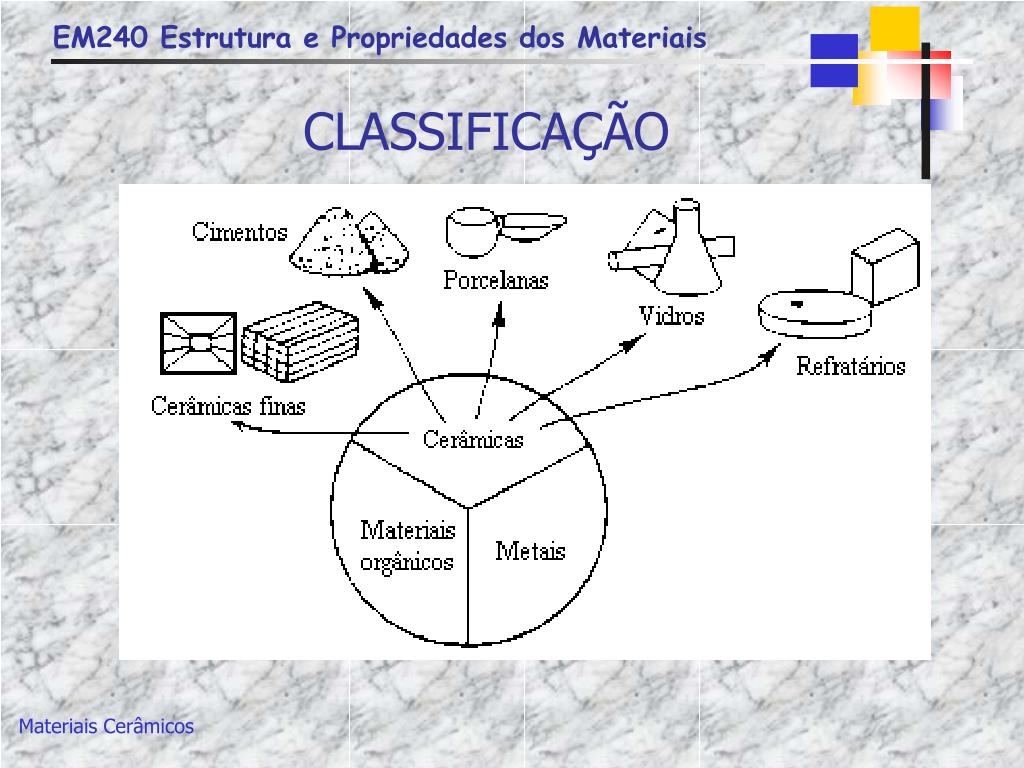 EM240 Estrutura e Propriedades dos Materiais

CLASSIFICAÇÃO

Cimentos

Porcelanas

Vidros

Refratários

Cerâmicas finas

Cerâmicas

Materiais orgânicos

Metais

Materiais Cerâmicos